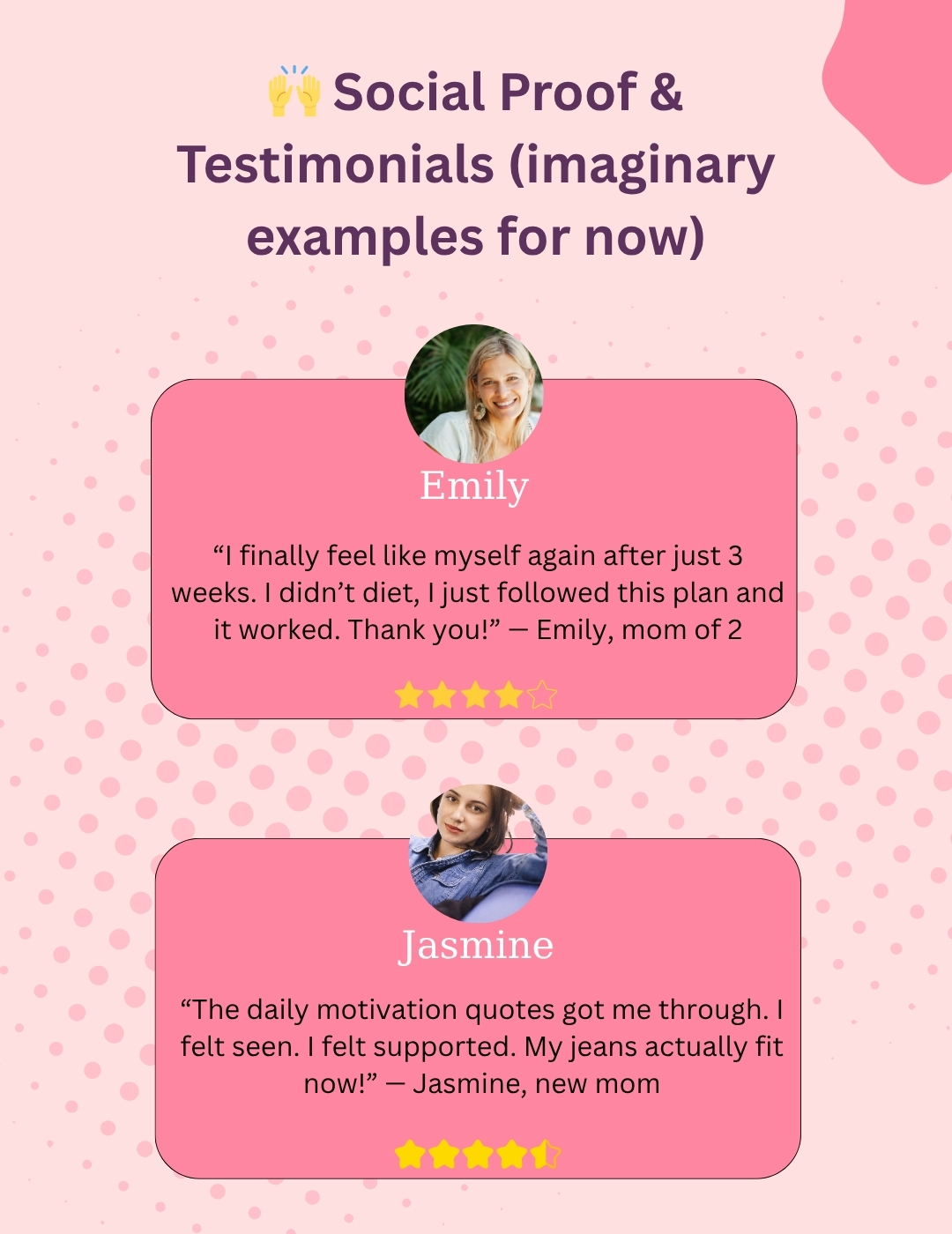 🙌 Social Proof & Testimonials (imaginary examples for now)

Emily

“I finally feel like myself again after just 3 weeks. I didn’t diet, I just followed this plan and it worked. Thank you!” — Emily, mom of 2

Jasmine

“The daily motivation quotes got me through. I felt seen. I felt supported. My jeans actually fit now!” — Jasmine, new mom